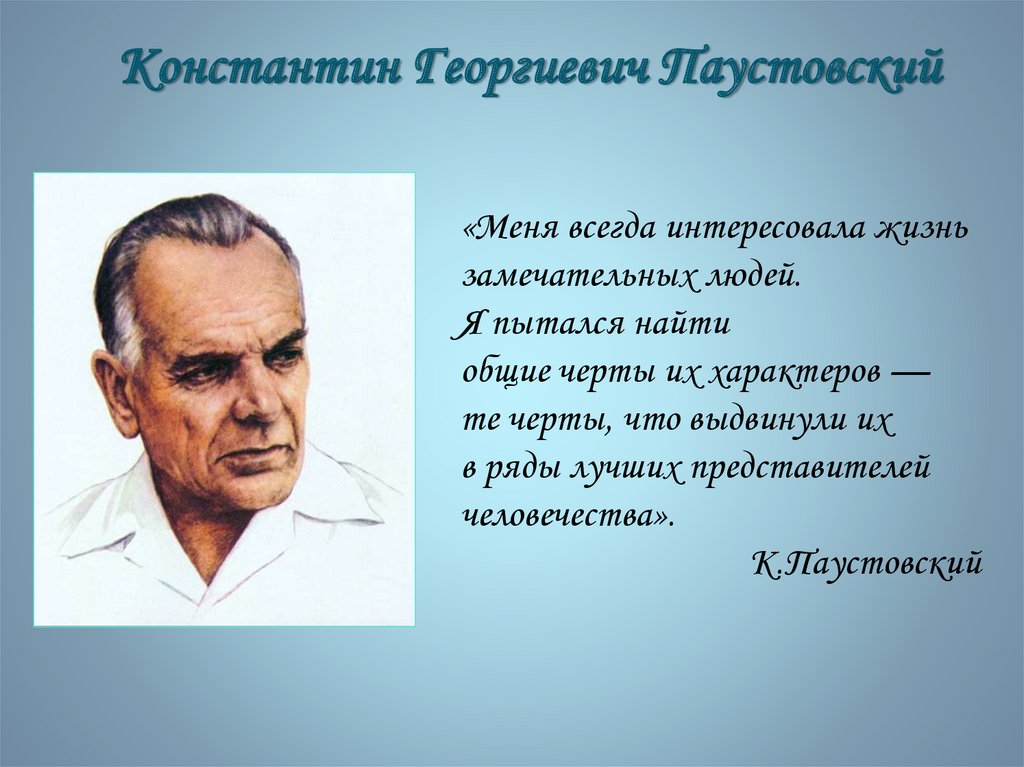 Константин Георгиевич Паустовский

«Меня всегда интересовала жизнь замечательных людей.
Я пытался найти общие черты их характеров — те черты, что выдвинули их в ряды лучших представителей человечества».

К.Паустовский